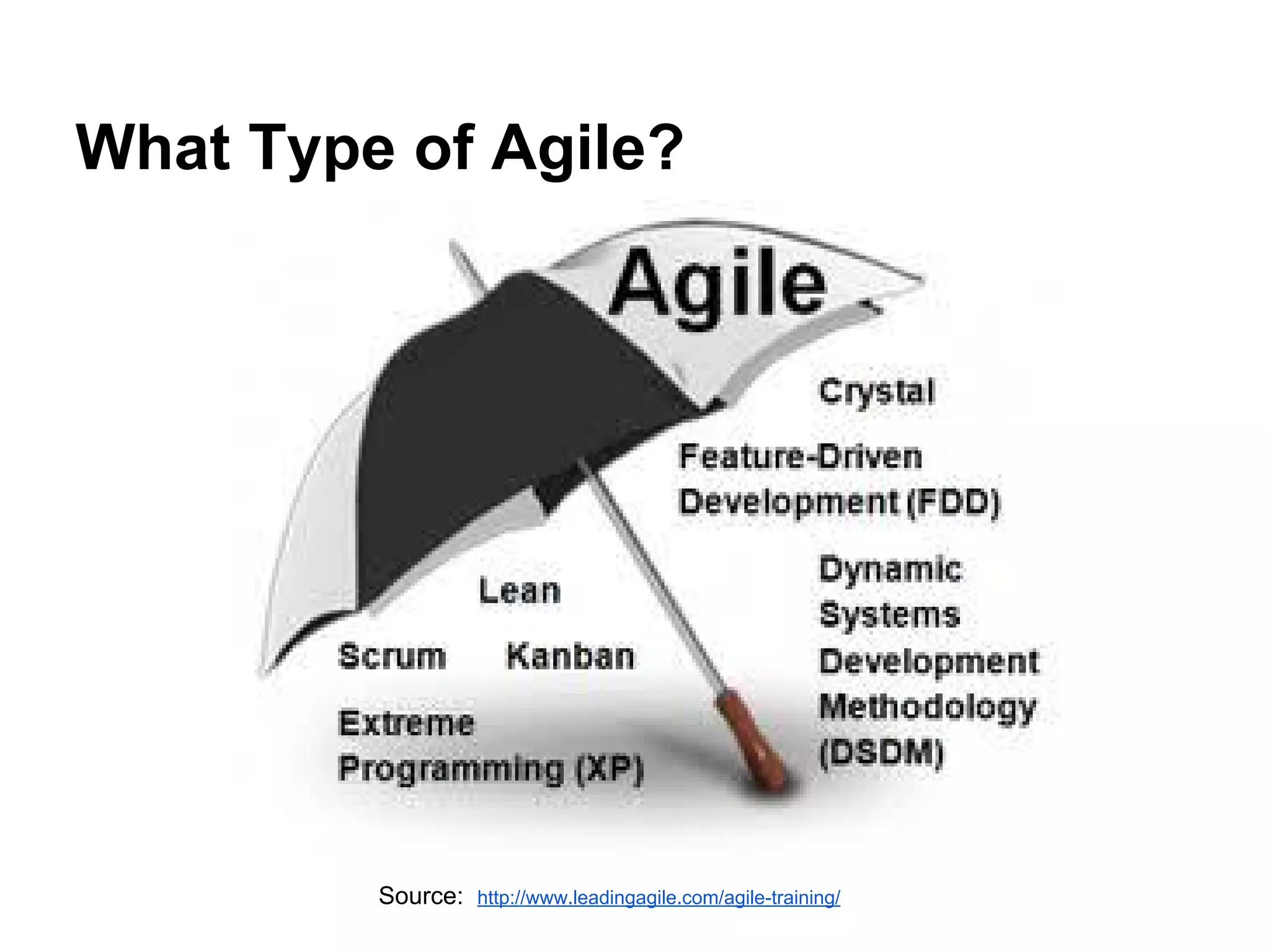 What Type of Agile?

Agile

Crystal

Feature-Driven Development (FDD)

Lean

Scrum

Kanban

Extreme Programming (XP)

Dynamic Systems Development Methodology (DSDM)

Source: http://www.leadingagile.com/agile-training/